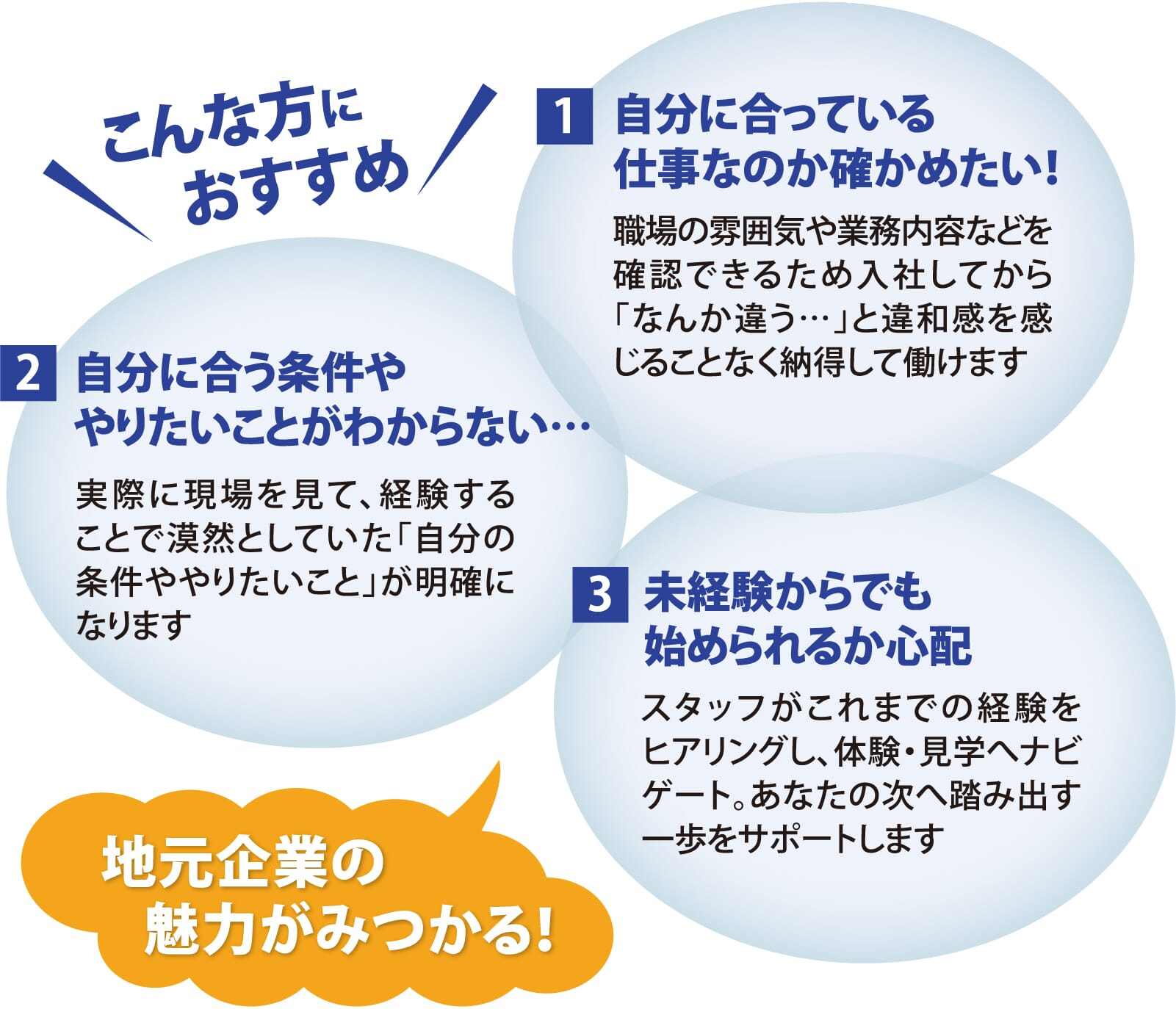 こんな方に
おすすめ

1 自分に合っている仕事なのか確かめたい！

職場の雰囲気や業務内容などを確認できるため入社してから「なんか違う…」と違和感を感じることなく納得して働けます

2 自分に合う条件ややりたいことがわからない…

実際に現場を見て、経験することで漠然としていた「自分の条件ややりたいこと」が明確になります

3 未経験からでも始められるか心配

スタッフがこれまでの経験をヒアリングし、体験・見学へナビゲート。あなたの次へ踏み出す一歩をサポートします

地元企業の
魅力がみつかる！